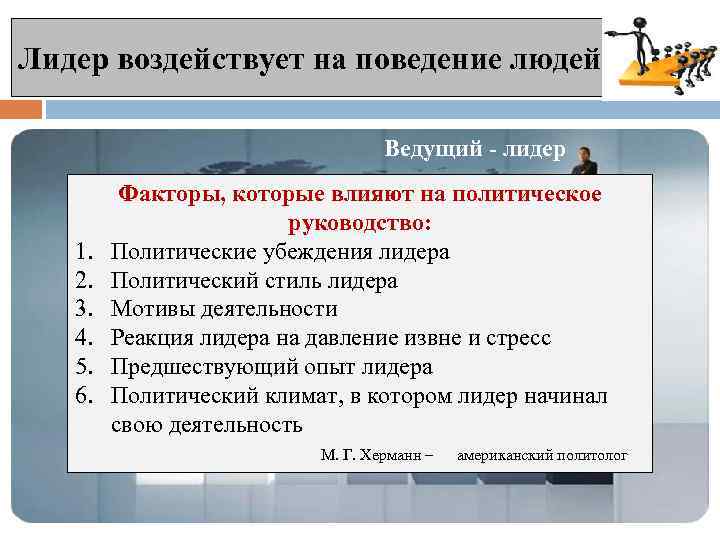 Лидер воздействует на поведение людей

Ведущий - лидер

Факторы, которые влияют на политическое руководство:

1. Политические убеждения лидера
2. Политический стиль лидера
3. Мотивы деятельности
4. Реакция лидера на давление извне и стресс
5. Предшествующий опыт лидера
6. Политический климат, в котором лидер начинал свою деятельность

М. Г. Херманн – американский политолог